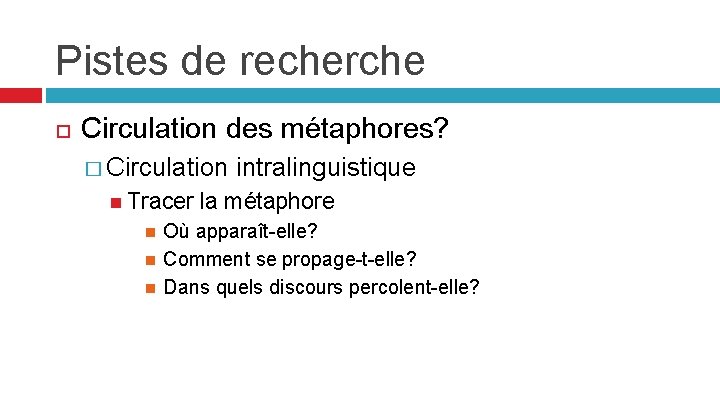 Pistes de recherche

Circulation des métaphores?

Circulation intralinguistique

Tracer la métaphore

Où apparaît-elle?

Comment se propage-t-elle?

Dans quels discours percolent-elle?